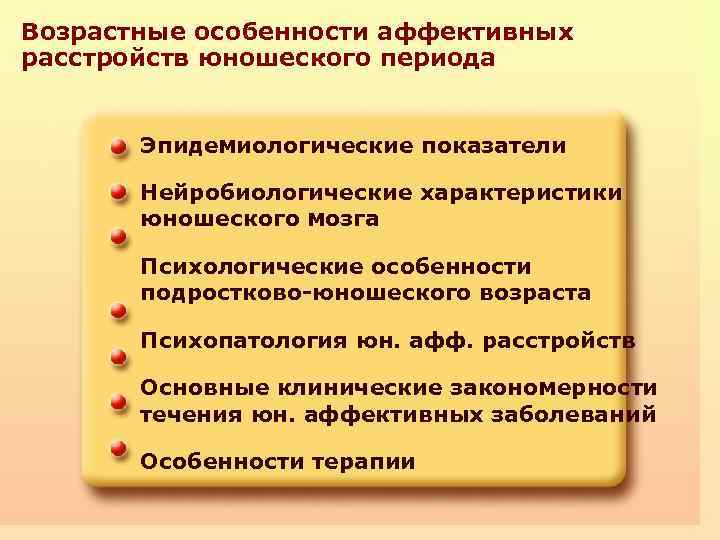 Возрастные особенности аффективных расстройств юношеского периода

Эпидемиологические показатели

Нейробиологические характеристики юношеского мозга

Психологические особенности подростково-юношеского возраста

Психопатология юн. афф. расстройств

Основные клинические закономерности течения юн. аффективных заболеваний

Особенности терапии